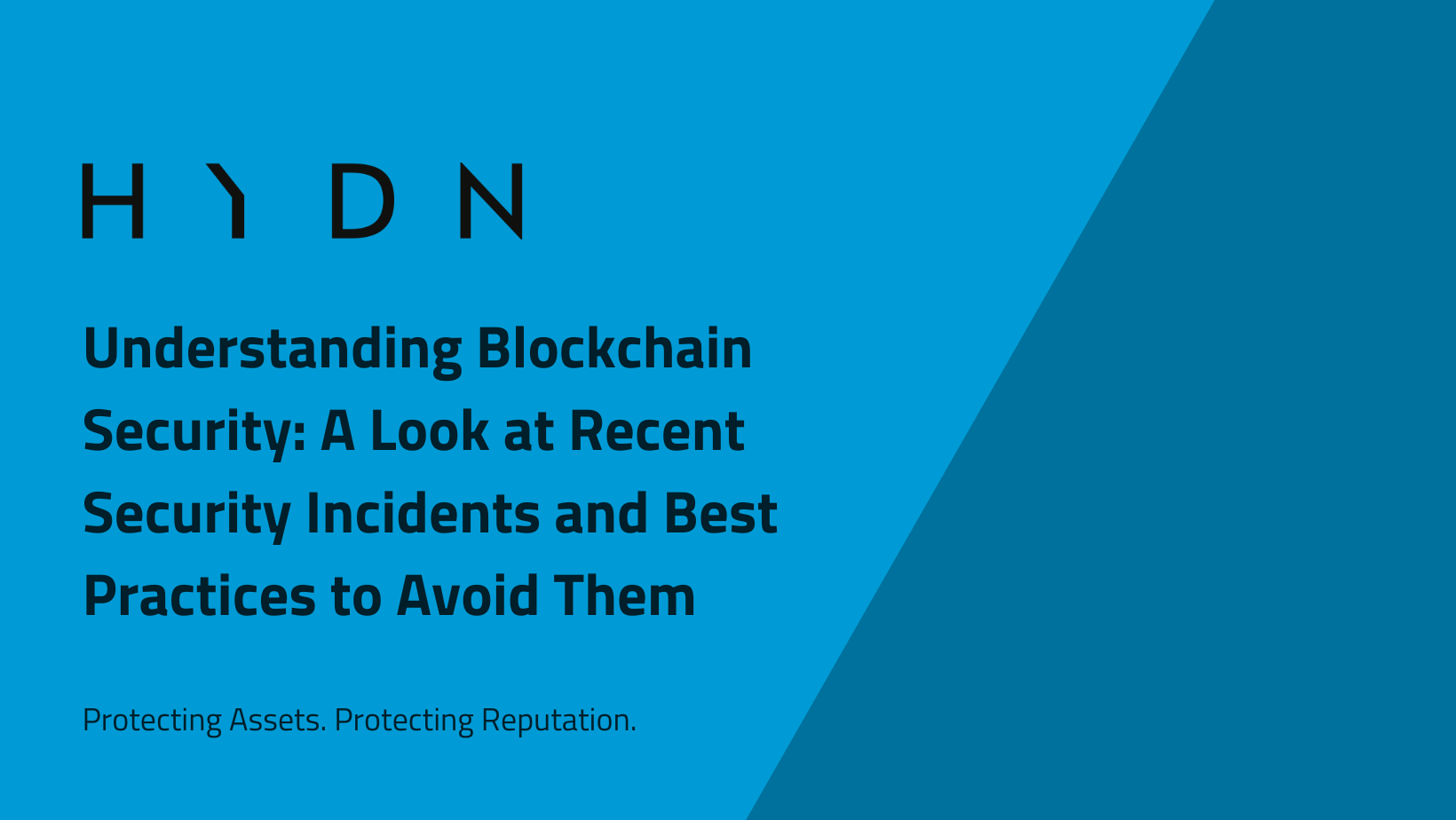 HYDN

Understanding Blockchain Security: A Look at Recent Security Incidents and Best Practices to Avoid Them

Protecting Assets. Protecting Reputation.